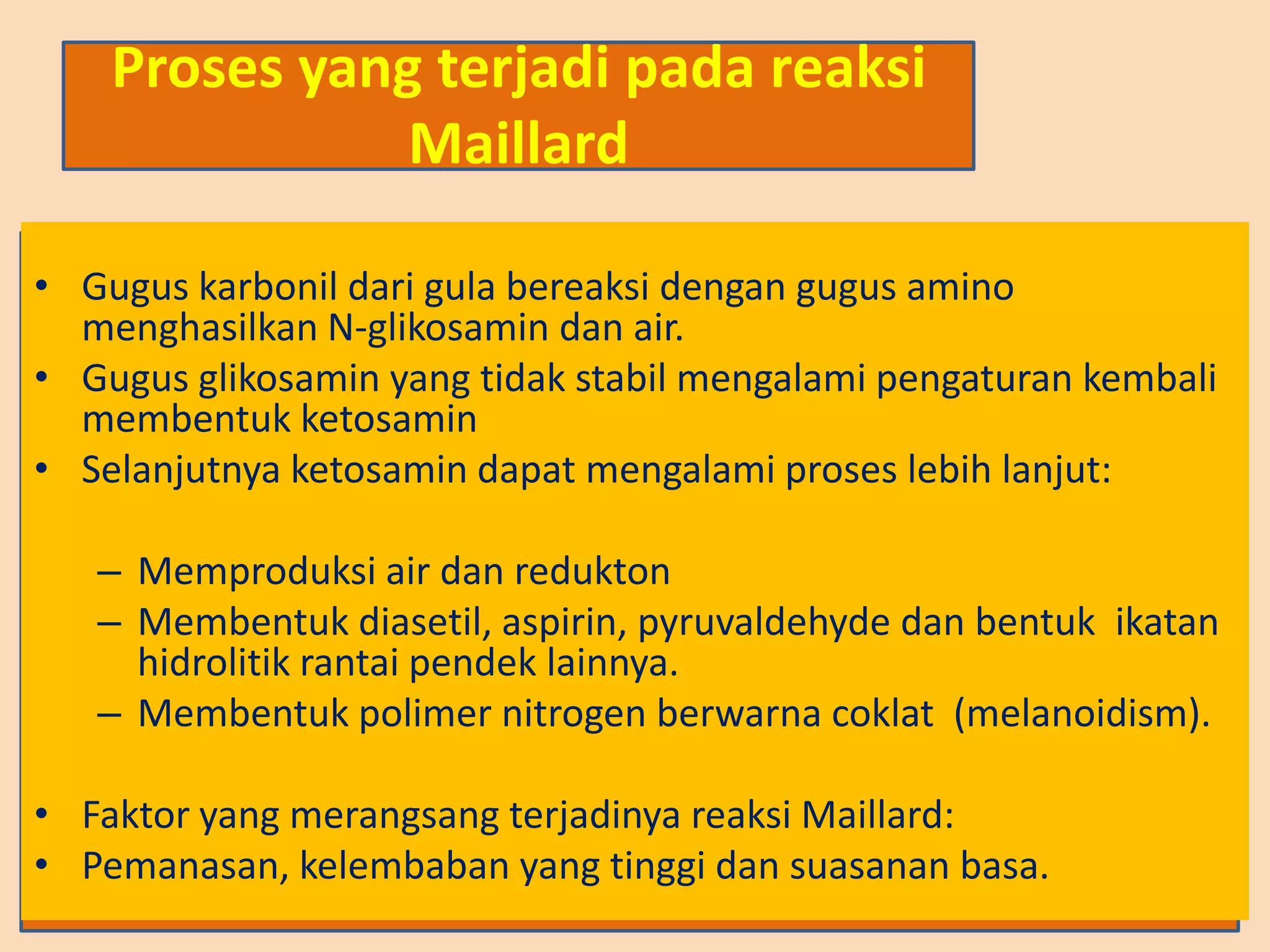 Proses yang terjadi pada reaksi Maillard

• Gugus karbonil dari gula bereaksi dengan gugus amino menghasilkan N-glikosamin dan air.
• Gugus glikosamin yang tidak stabil mengalami pengaturan kembali membentuk ketosamin
• Selanjutnya ketosamin dapat mengalami proses lebih lanjut:

– Memproduksi air dan redukton
– Membentuk diasetil, aspirin, pyruvaldehyde dan bentuk ikatan hidrolitik rantai pendek lainnya.
– Membentuk polimer nitrogen berwarna coklat (melanoidism).

• Faktor yang merangsang terjadinya reaksi Maillard:
• Pemanasan, kelembaban yang tinggi dan suasanan basa.